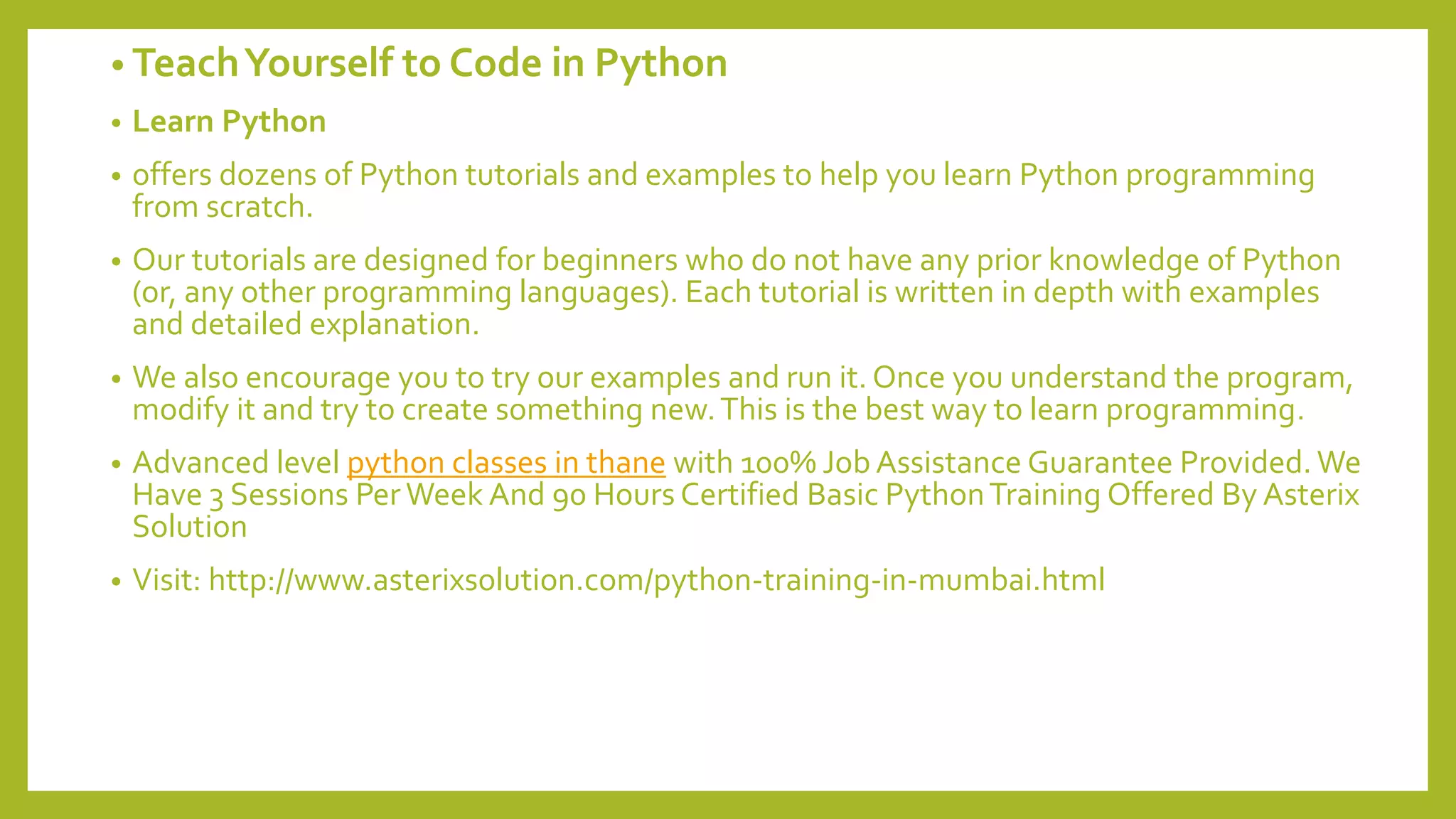 • Teach Yourself to Code in Python

• Learn Python

• offers dozens of Python tutorials and examples to help you learn Python programming from scratch.

• Our tutorials are designed for beginners who do not have any prior knowledge of Python (or, any other programming languages). Each tutorial is written in depth with examples and detailed explanation.

• We also encourage you to try our examples and run it. Once you understand the program, modify it and try to create something new. This is the best way to learn programming.

• Advanced level python classes in thane with 100% Job Assistance Guarantee Provided. We Have 3 Sessions Per Week And 90 Hours Certified Basic Python Training Offered By Asterix Solution

• Visit: http://www.asterixsolution.com/python-training-in-mumbai.html